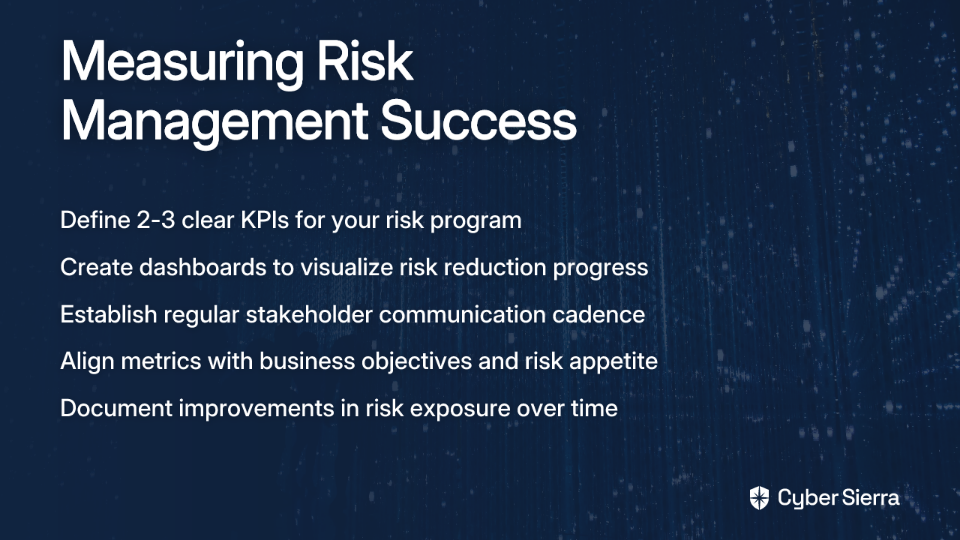 Measuring Risk Management Success

Define 2-3 clear KPIs for your risk program

Create dashboards to visualize risk reduction progress

Establish regular stakeholder communication cadence

Align metrics with business objectives and risk appetite

Document improvements in risk exposure over time

Cyber Sierra